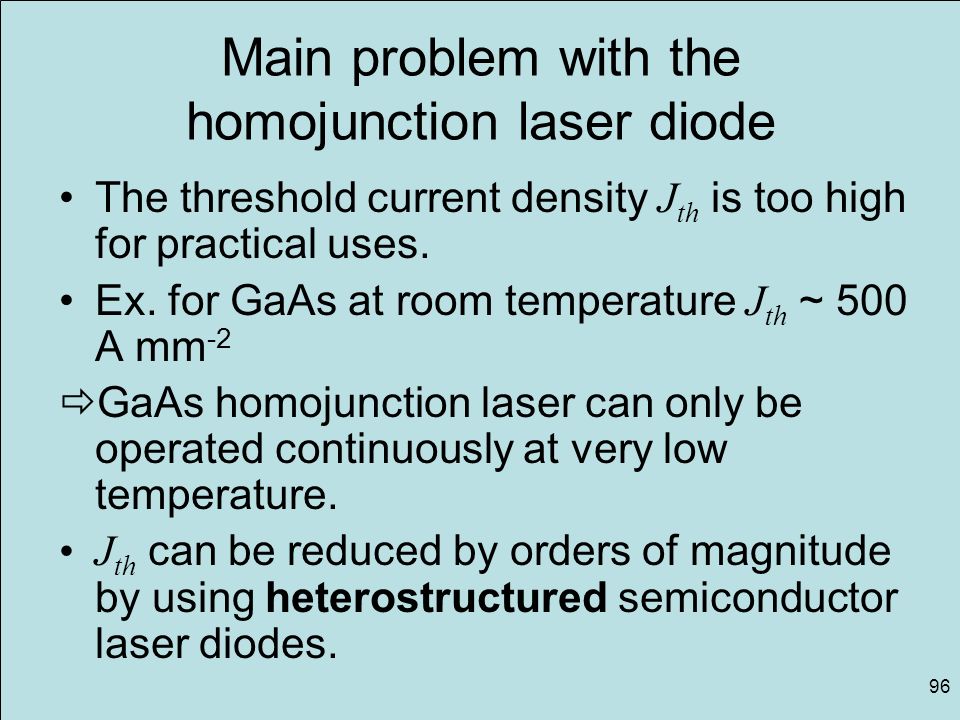 Main problem with the homojunction laser diode

• The threshold current density $J_{th}$ is too high for practical uses.

• Ex. for GaAs at room temperature $J_{th}$ ~ 500 A mm$^{-2}$

⇨GaAs homojunction laser can only be operated continuously at very low temperature.

• $J_{th}$ can be reduced by orders of magnitude by using **heterostructured** semiconductor laser diodes.

96